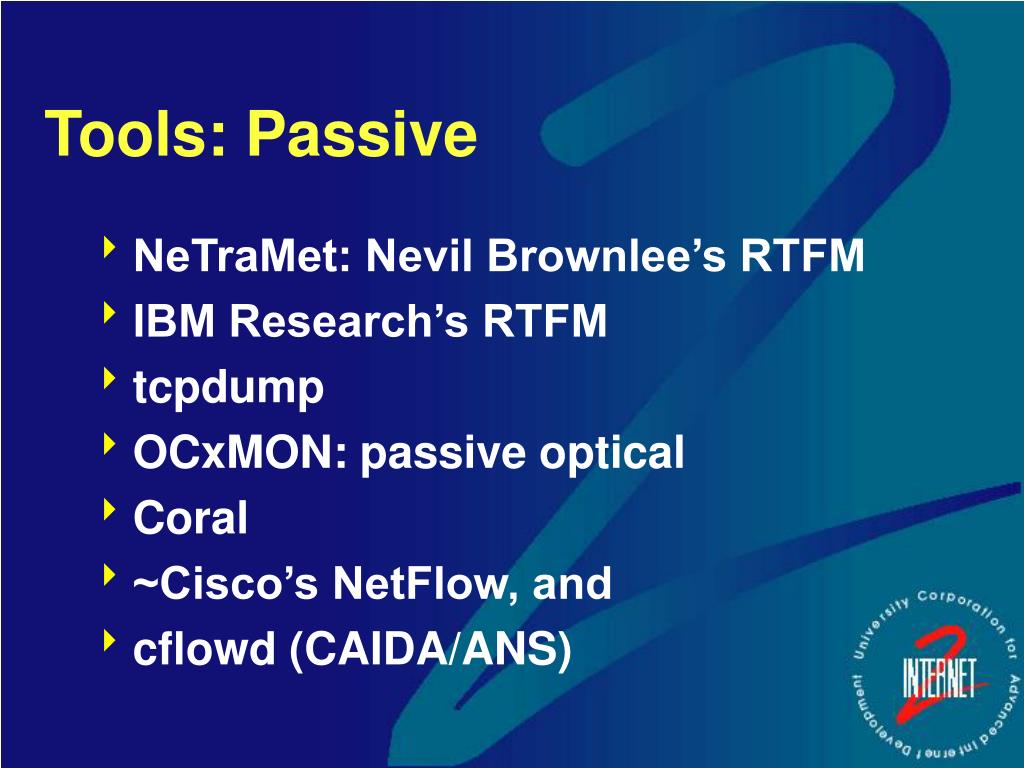 Tools: Passive

NeTraMet: Nevil Brownlee's RTFM
IBM Research's RTFM
tcpdump
OCxMON: passive optical
Coral
~Cisco's NetFlow, and
cflowd (CAIDA/ANS)

University Corporation for Advanced Internet Development
INTERNET 2